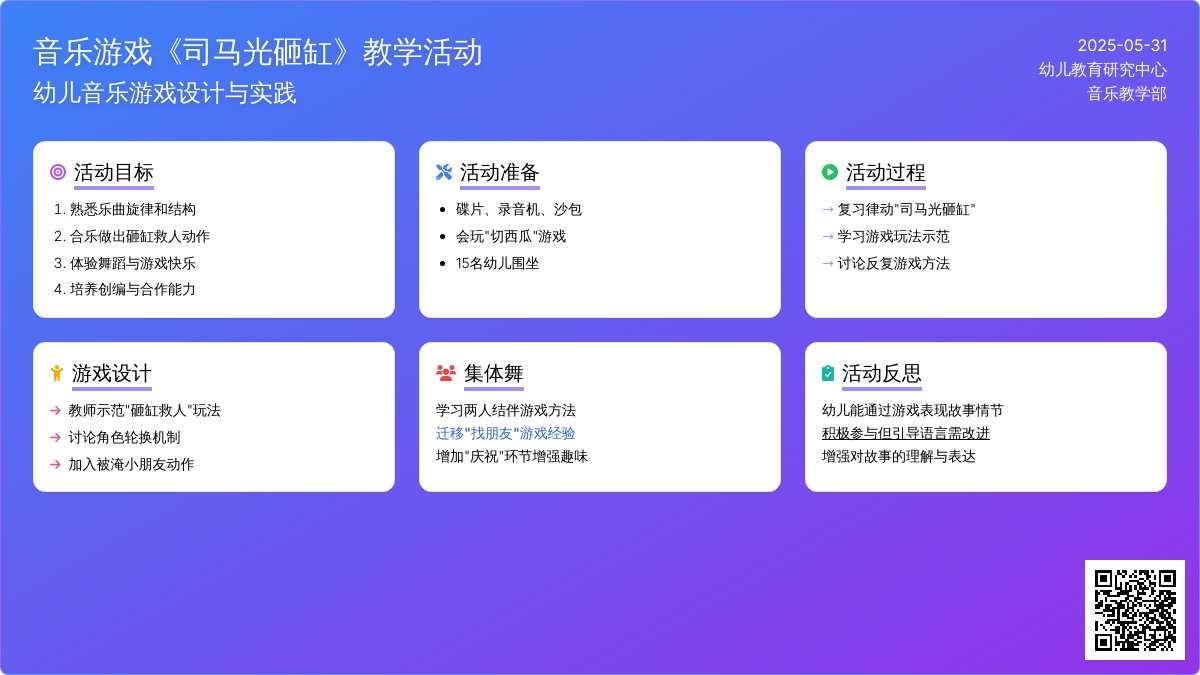 音乐游戏《司马光砸缸》教学活动
幼儿音乐游戏设计与实践

2025-05-31
幼儿教育研究中心
音乐教学部

活动目标
1. 熟悉乐曲旋律和结构
2. 合乐做出砸缸救人动作
3. 体验舞蹈与游戏快乐
4. 培养创编与合作能力

活动准备
• 碟片、录音机、沙包
• 会玩"切西瓜"游戏
• 15名幼儿围坐

活动过程
→ 复习律动"司马光砸缸"
→ 学习游戏玩法示范
→ 讨论反复游戏方法

游戏设计
→ 教师示范"砸缸救人"玩法
→ 讨论角色轮换机制
→ 加入被淹小朋友动作

集体舞
学习两人结伴游戏方法
迁移"找朋友"游戏经验
增加"庆祝"环节增强趣味

活动反思
幼儿能通过游戏表现故事情节
积极参与但引导语言需改进
增强对故事的理解与表达